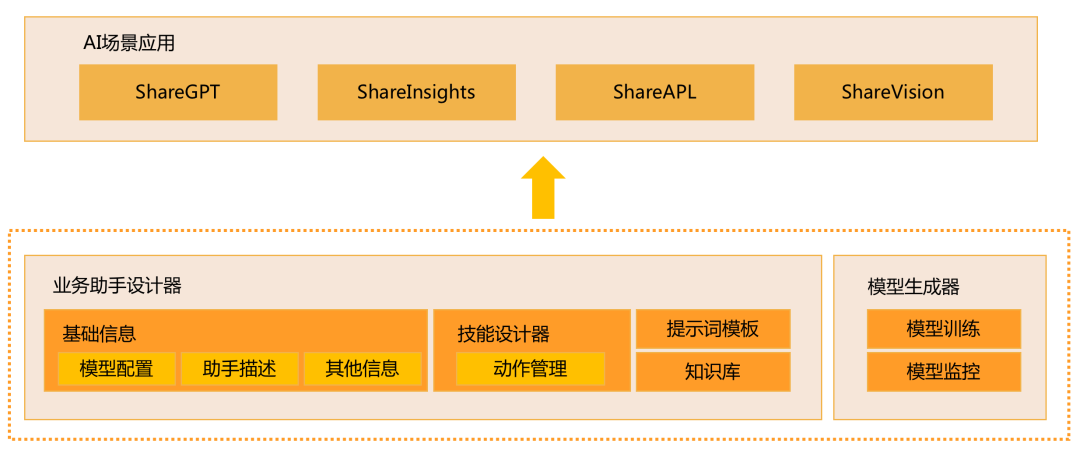 AI场景应用

ShareGPT

ShareInsights

ShareAPL

ShareVision

业务助手设计器

基础信息

模型配置

助手描述

其他信息

技能设计器

动作管理

提示词模板

知识库

模型生成器

模型训练

模型监控